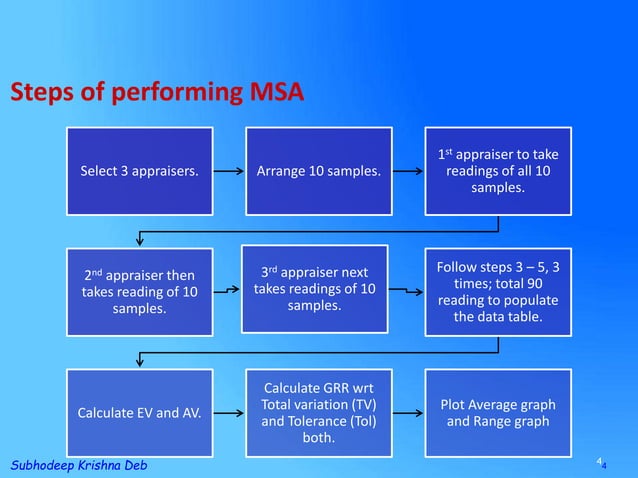 Steps of performing MSA

Select 3 appraisers.

Arrange 10 samples.

1$^{st}$ appraiser to take readings of all 10 samples.

2$^{nd}$ appraiser then takes reading of 10 samples.

3$^{rd}$ appraiser next takes readings of 10 samples.

Follow steps 3 – 5, 3 times; total 90 reading to populate the data table.

Calculate EV and AV.

Calculate GRR wrt Total variation (TV) and Tolerance (Tol) both.

Plot Average graph and Range graph

Subhodeep Krishna Deb

4
4